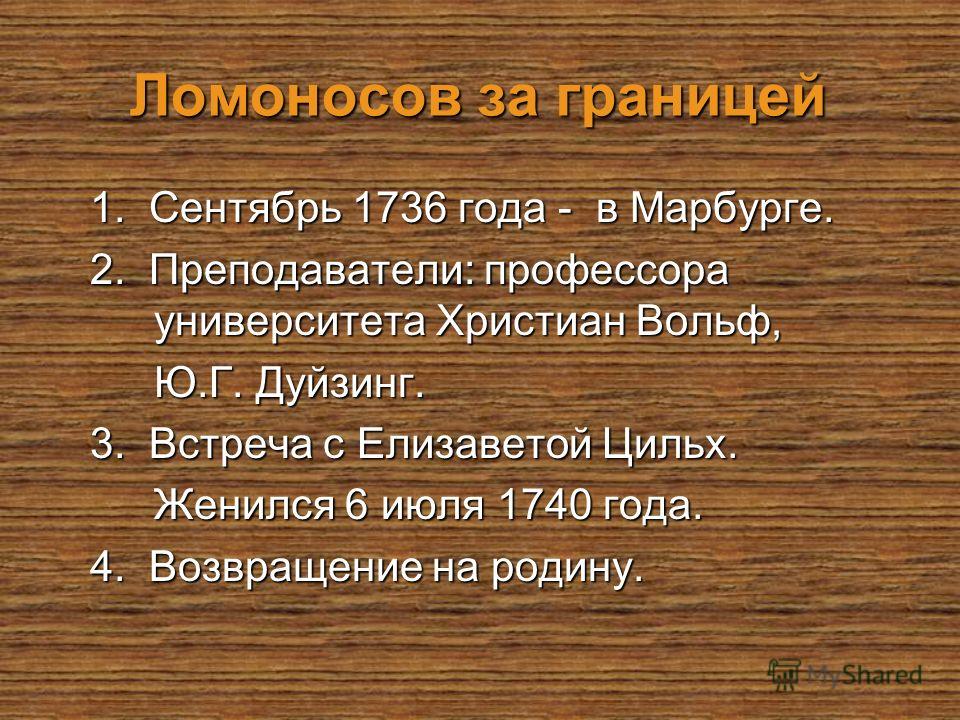 Ломоносов за границей

1. Сентябрь 1736 года - в Марбурге.

2. Преподаватели: профессора университета Христиан Вольф,

Ю.Г. Дуйзинг.

3. Встреча с Елизаветой Цильх.

Женился 6 июля 1740 года.

4. Возвращение на родину.

MyShared